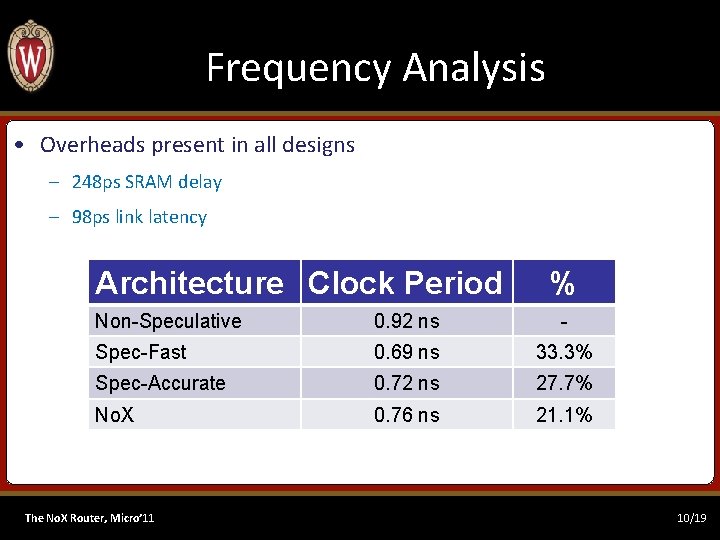 W

Frequency Analysis

• Overheads present in all designs
 – 248ps SRAM delay
 – 98ps link latency

| Architecture | Clock Period | % |
|---|---|---|
| Non-Speculative | 0.92 ns | - |
| Spec-Fast | 0.69 ns | 33.3% |
| Spec-Accurate | 0.72 ns | 27.7% |
| NoX | 0.76 ns | 21.1% |

The NoX Router, Micro'11

10/19